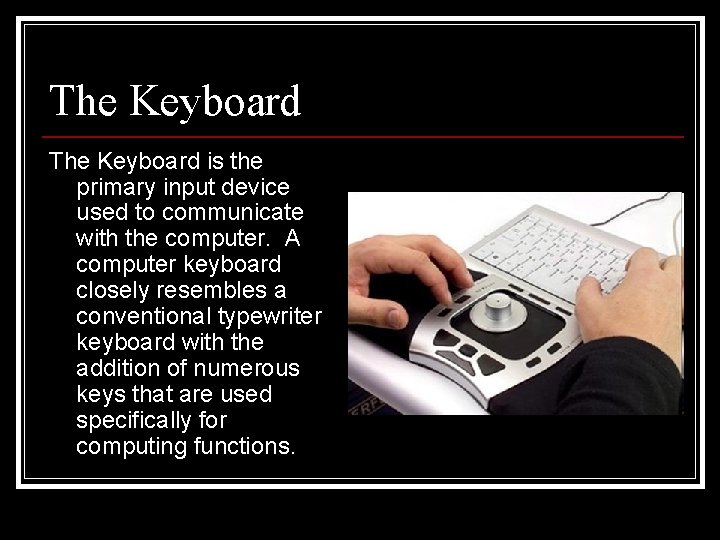 The Keyboard

The Keyboard is the primary input device used to communicate with the computer. A computer keyboard closely resembles a conventional typewriter keyboard with the addition of numerous keys that are used specifically for computing functions.